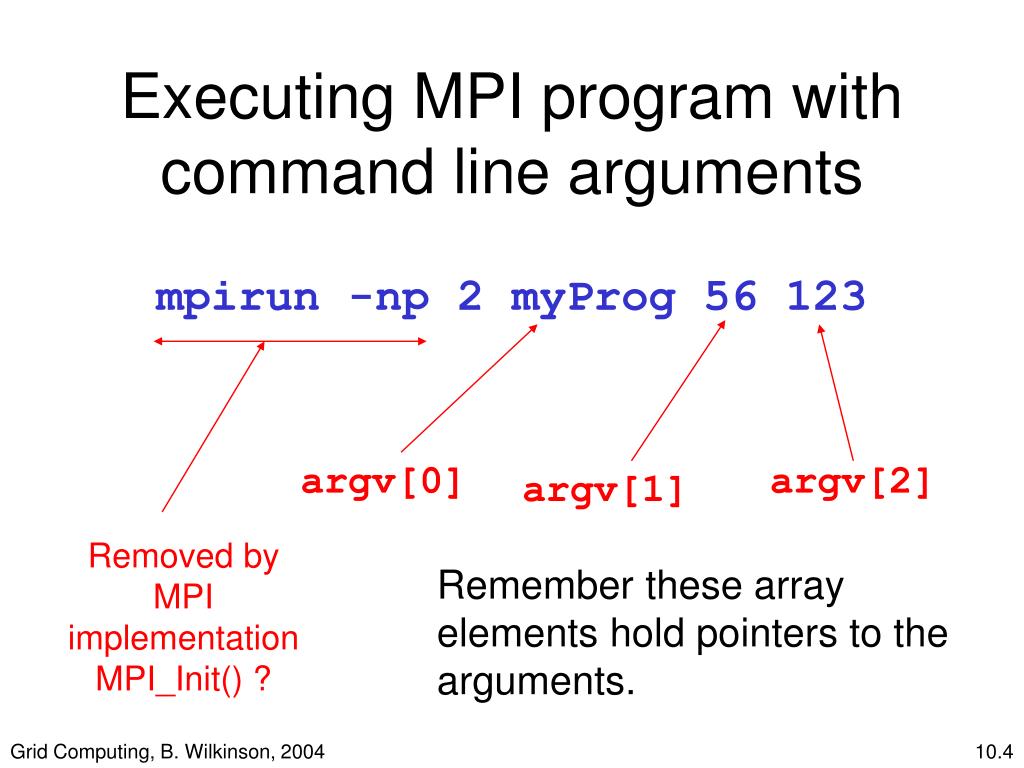 Executing MPI program with command line arguments

mpirun -np 2 myProg 56 123

argv[0]

argv[1]

argv[2]

Removed by MPI implementation MPI_Init() ?

Remember these array elements hold pointers to the arguments.

Grid Computing, B. Wilkinson, 2004

10.4